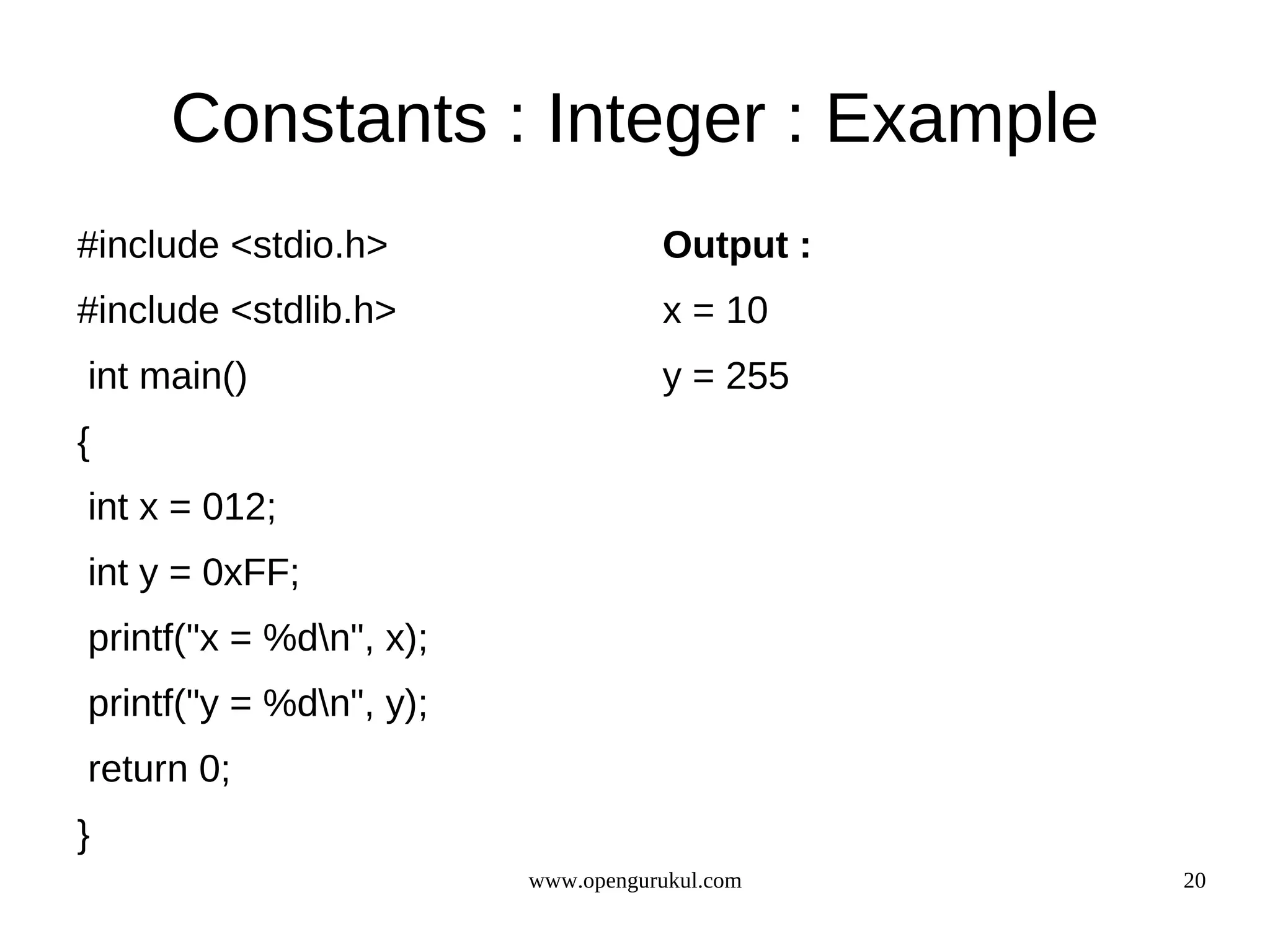 Constants : Integer : Example

#include <stdio.h>
#include <stdlib.h>
int main()
{
int x = 012;
int y = 0xFF;
printf("x = %d\n", x);
printf("y = %d\n", y);
return 0;
}

Output :
x = 10
y = 255

www.opengurukul.com

20